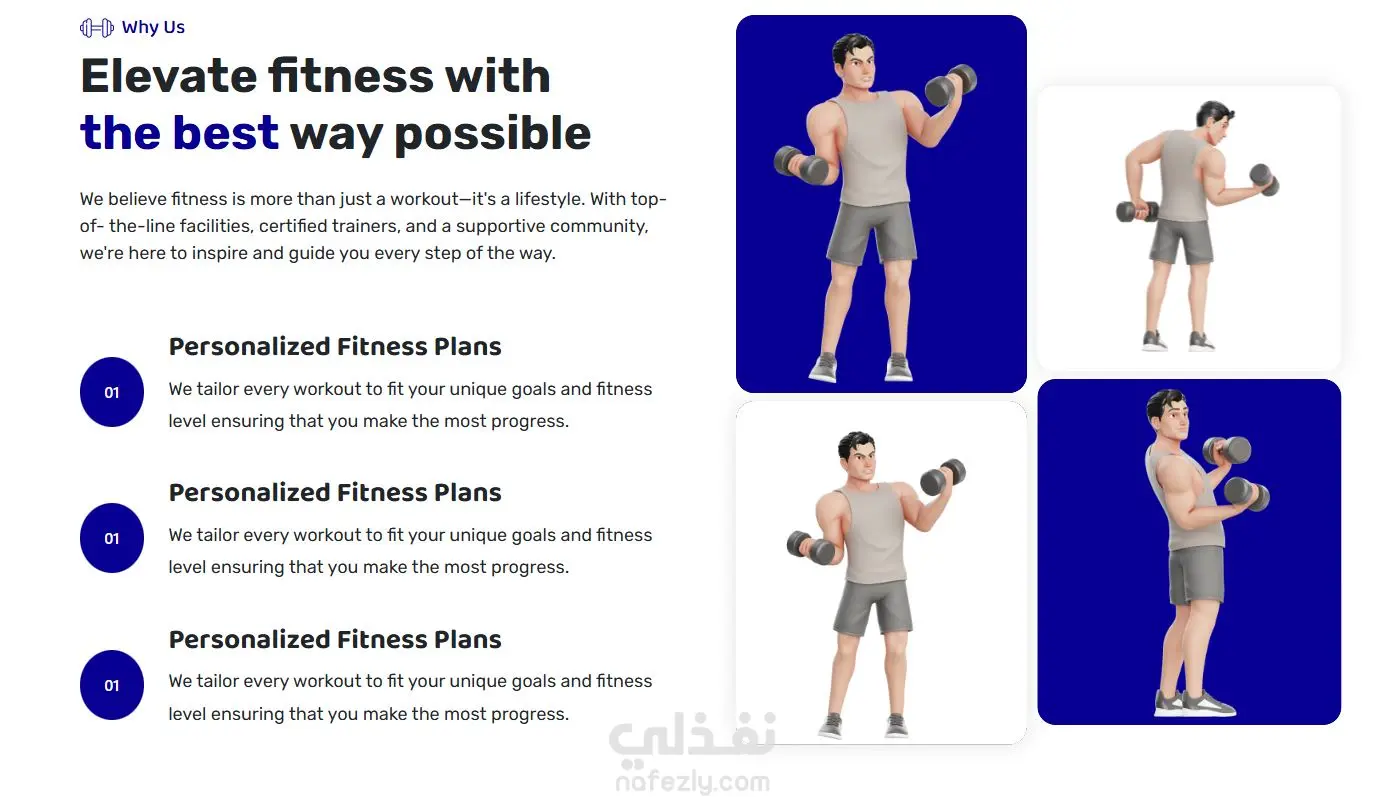 Why Us

Elevate fitness with the best way possible

We believe fitness is more than just a workout—it's a lifestyle. With top-of- the-line facilities, certified trainers, and a supportive community, we're here to inspire and guide you every step of the way.

01

Personalized Fitness Plans

We tailor every workout to fit your unique goals and fitness level ensuring that you make the most progress.

01

Personalized Fitness Plans

We tailor every workout to fit your unique goals and fitness level ensuring that you make the most progress.

01

Personalized Fitness Plans

We tailor every workout to fit your unique goals and fitness level ensuring that you make the most progress.

نفذلي
nafezly.com